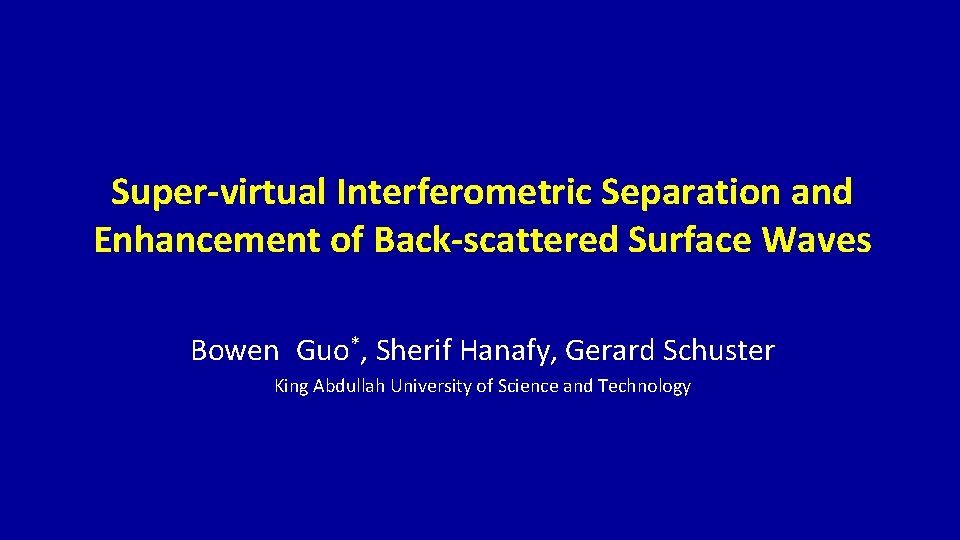 Super-virtual Interferometric Separation and Enhancement of Back-scattered Surface Waves

Bowen Guo*, Sherif Hanafy, Gerard Schuster

King Abdullah University of Science and Technology